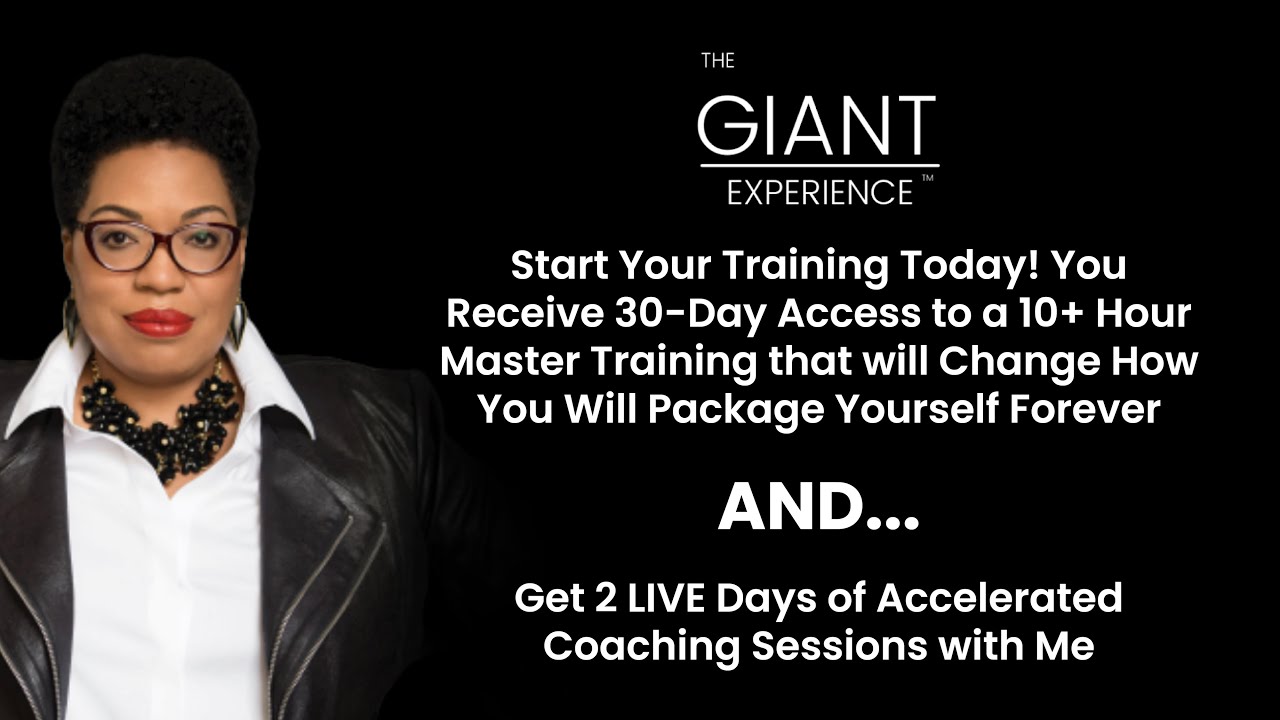 THE
GIANT
EXPERIENCE™

Start Your Training Today! You Receive 30-Day Access to a 10+ Hour Master Training that will Change How You Will Package Yourself Forever

AND...

Get 2 LIVE Days of Accelerated Coaching Sessions with Me